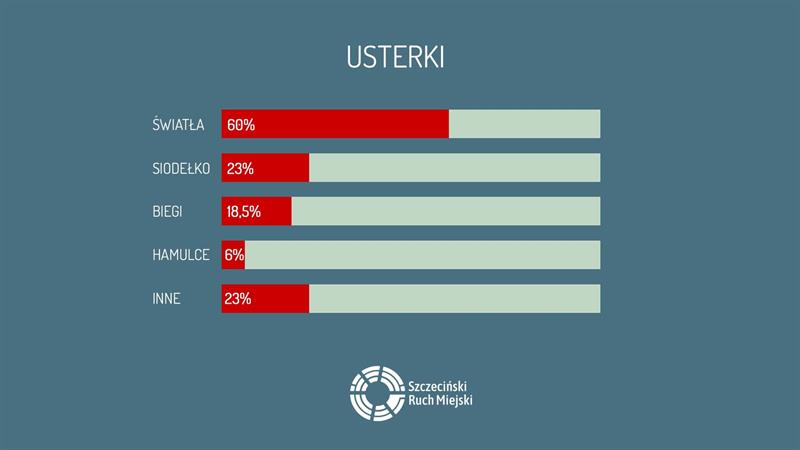 USTERKI

ŚWIATŁA 60%

SIODEŁKO 23%

BIEGI 18,5%

HAMULCE 6%

INNE 23%

Szczeciński Ruch Miejski